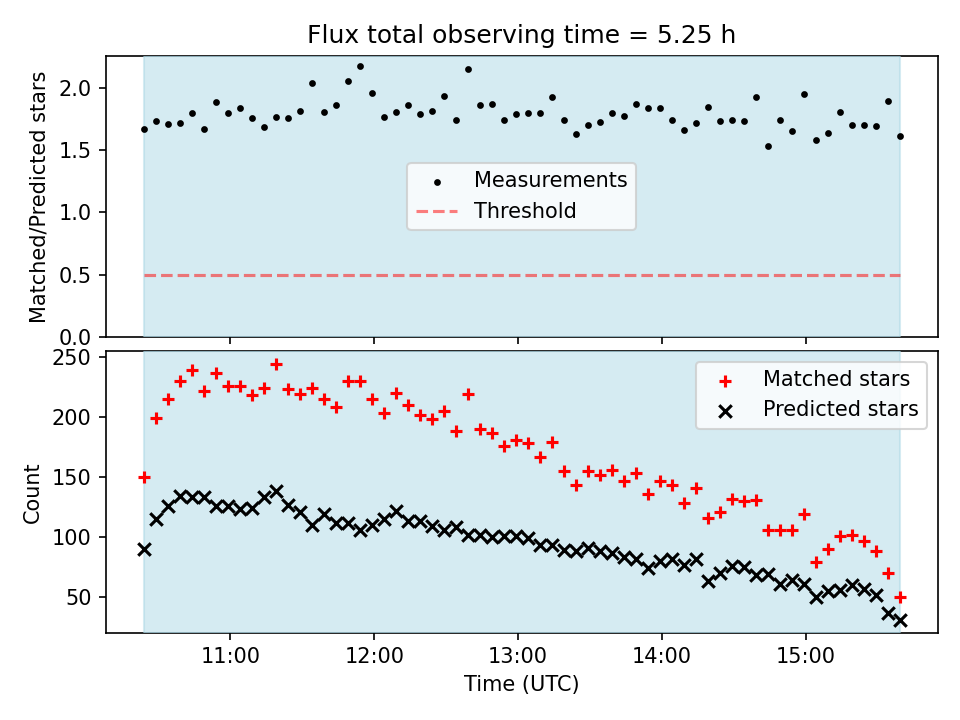 Flux total observing time = 5.25 h

Matched/Predicted stars

2.0
1.5
1.0
0.5
0.0

Measurements
Threshold

Count

250
200
150
100
50

Matched stars
Predicted stars

11:00
12:00
13:00
14:00
15:00

Time (UTC)